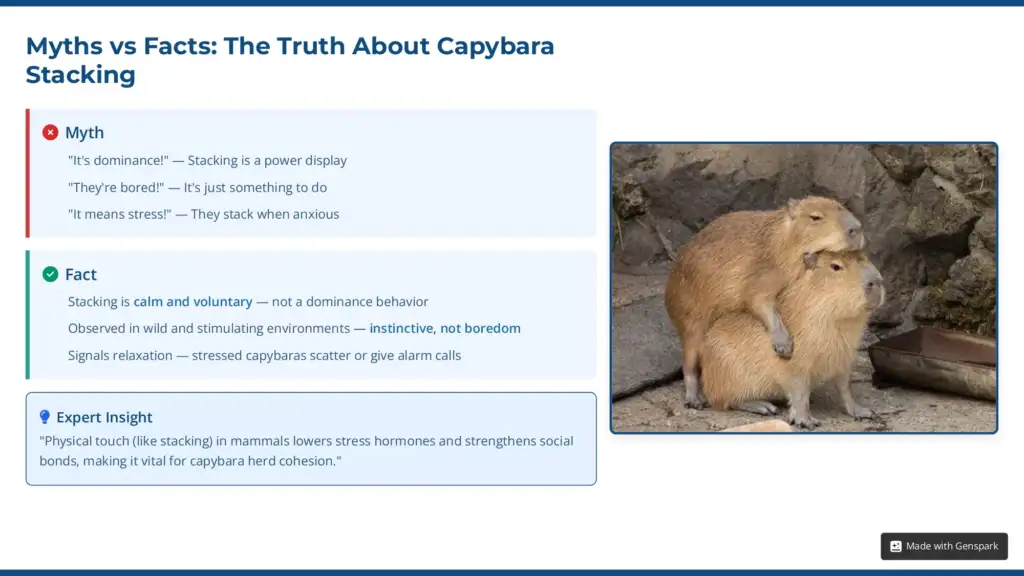 Myths vs Facts: The Truth About Capybara Stacking

Myth

"It's dominance!" — Stacking is a power display

"They're bored!" — It's just something to do

"It means stress!" — They stack when anxious

Fact

Stacking is calm and voluntary — not a dominance behavior

Observed in wild and stimulating environments — instinctive, not boredom

Signals relaxation — stressed capybaras scatter or give alarm calls

Expert Insight

"Physical touch (like stacking) in mammals lowers stress hormones and strengthens social bonds, making it vital for capybara herd cohesion."

Made with Genspark